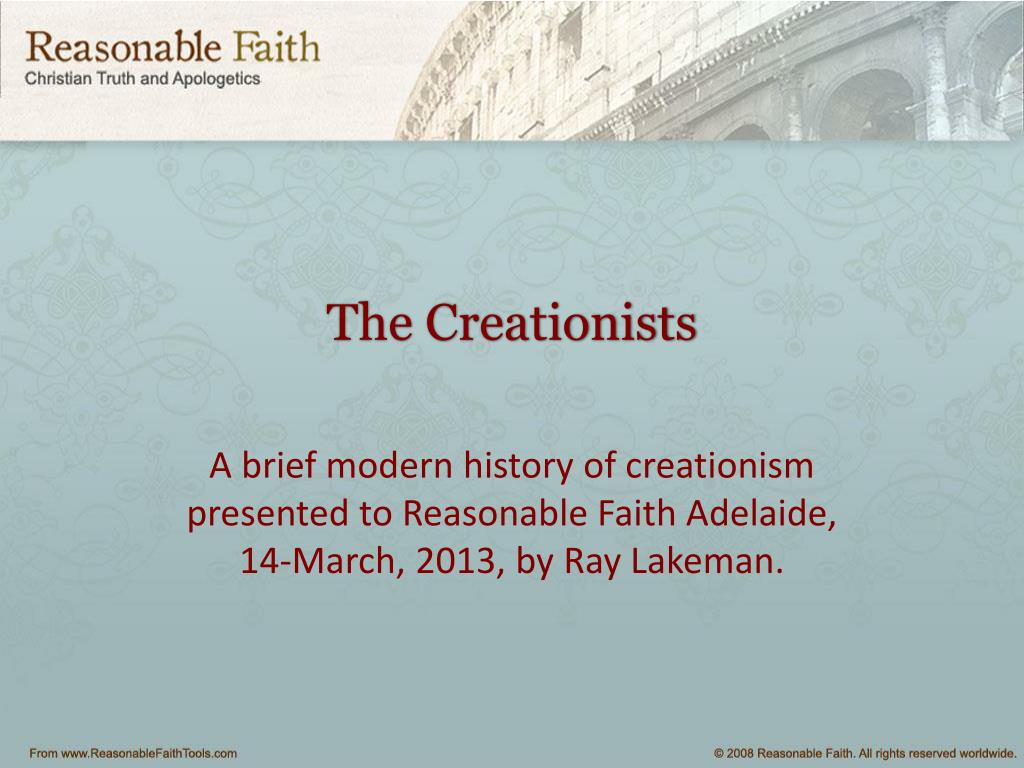 Reasonable Faith
Christian Truth and Apologetics

The Creationists

A brief modern history of creationism presented to Reasonable Faith Adelaide, 14-March, 2013, by Ray Lakeman.

From www.ReasonableFaithTools.com

© 2008 Reasonable Faith. All rights reserved worldwide.